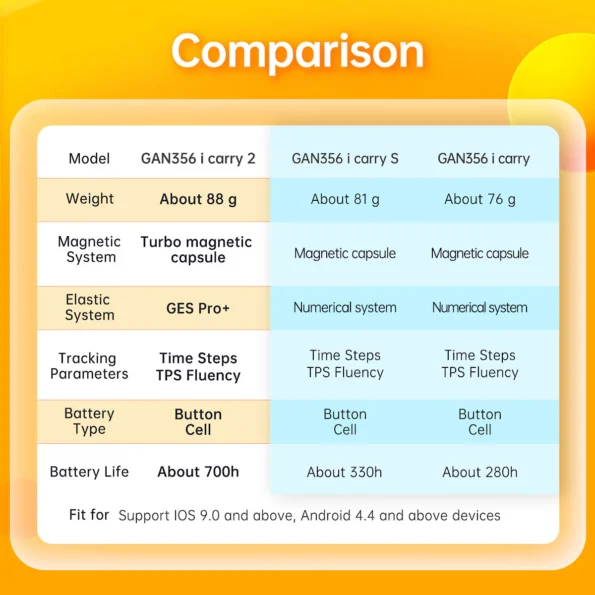 Comparison

| Model | GAN356 i carry 2 | GAN356 i carry S | GAN356 i carry |
|---|---|---|---|
| Weight | About 88 g | About 81 g | About 76 g |
| Magnetic System | Turbo magnetic capsule | Magnetic capsule | Magnetic capsule |
| Elastic System | GES Pro+ | Numerical system | Numerical system |
| Tracking Parameters | Time Steps TPS Fluency | Time Steps TPS Fluency | Time Steps TPS Fluency |
| Battery Type | Button Cell | Button Cell | Button Cell |
| Battery Life | About 700h | About 330h | About 280h |

Fit for Support IOS 9.0 and above, Android 4.4 and above devices